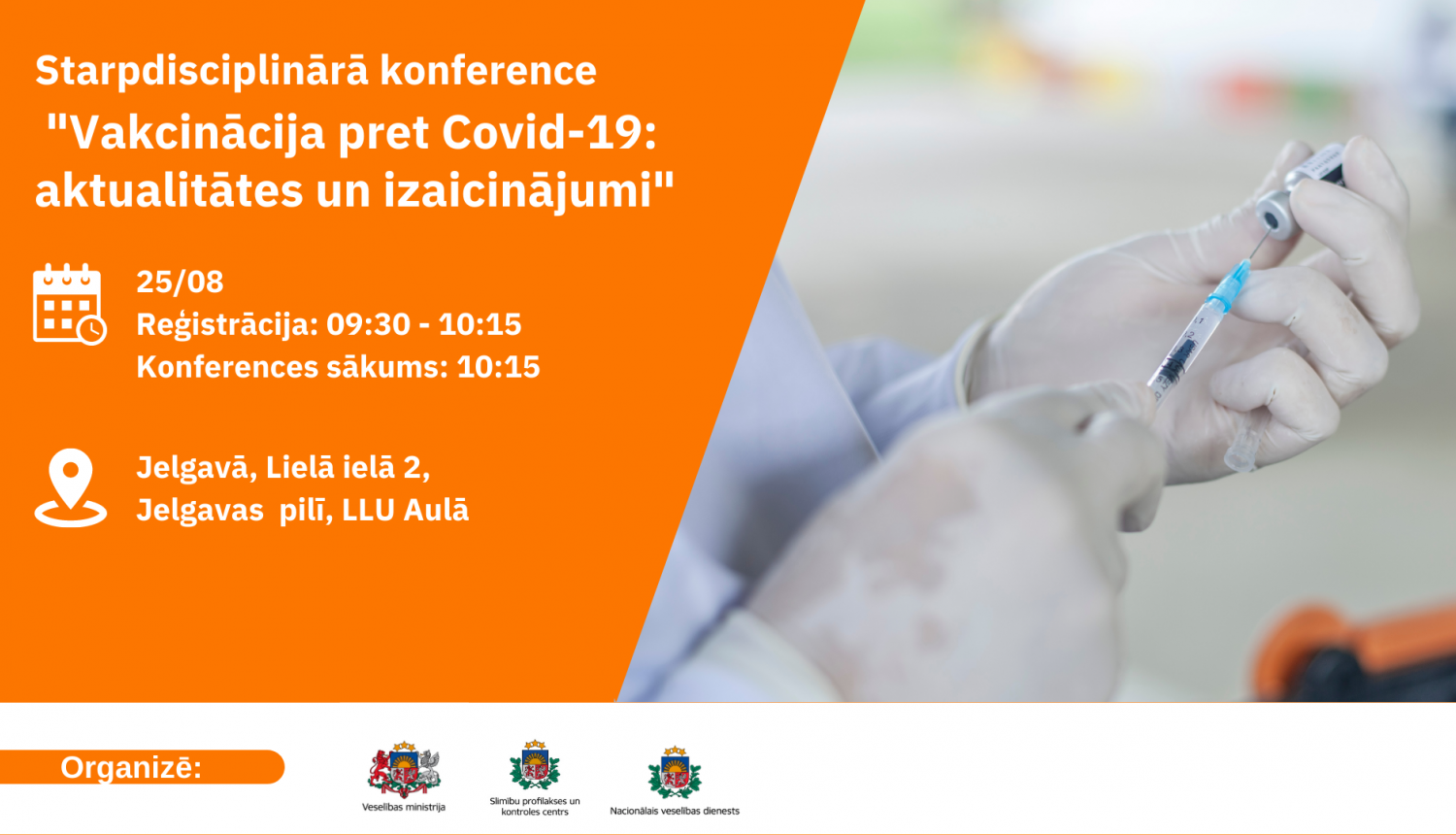 Starpdisciplinārā konference
"Vakcinācija pret Covid-19: aktualitātes un izaicinājumi"

25/08
Reģistrācija: 09:30 - 10:15
Konferences sākums: 10:15

Jelgavā, Lielā ielā 2,
Jelgavas pilī, LLU Aulā

Organizē:

Veselības ministrija

Slimību profilakses un kontroles centrs

Nacionālais veselības dienests